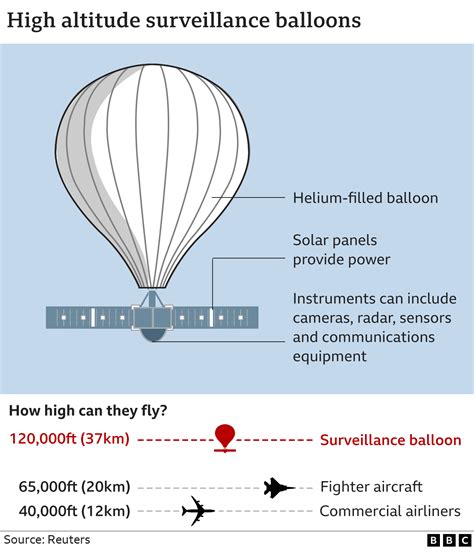 High altitude surveillance balloons

Helium-filled balloon

Solar panels provide power

Instruments can include cameras, radar, sensors and communications equipment

How high can they fly?

120,000ft (37km) Surveillance balloon

65,000ft (20km) Fighter aircraft

40,000ft (12km) Commercial airliners

Source: Reuters

BBC